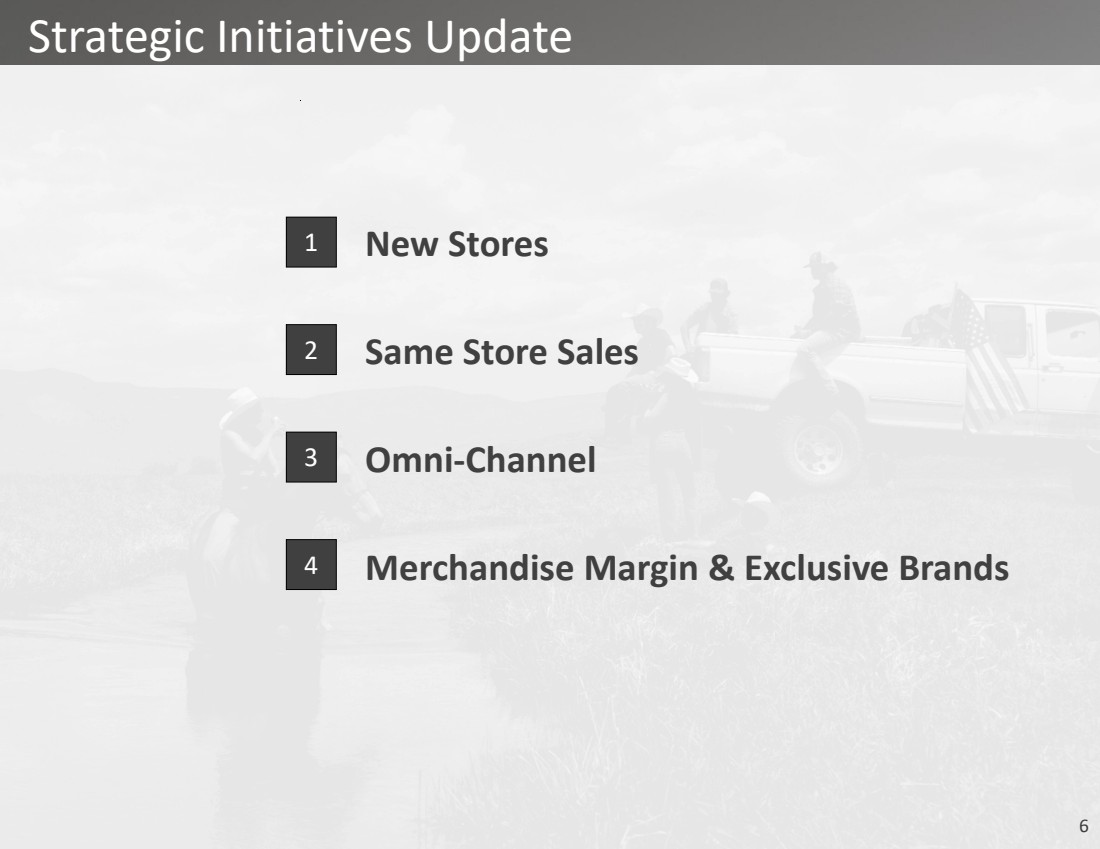 Strategic Initiatives Update

1 New Stores

2 Same Store Sales

3 Omni-Channel

4 Merchandise Margin & Exclusive Brands

6